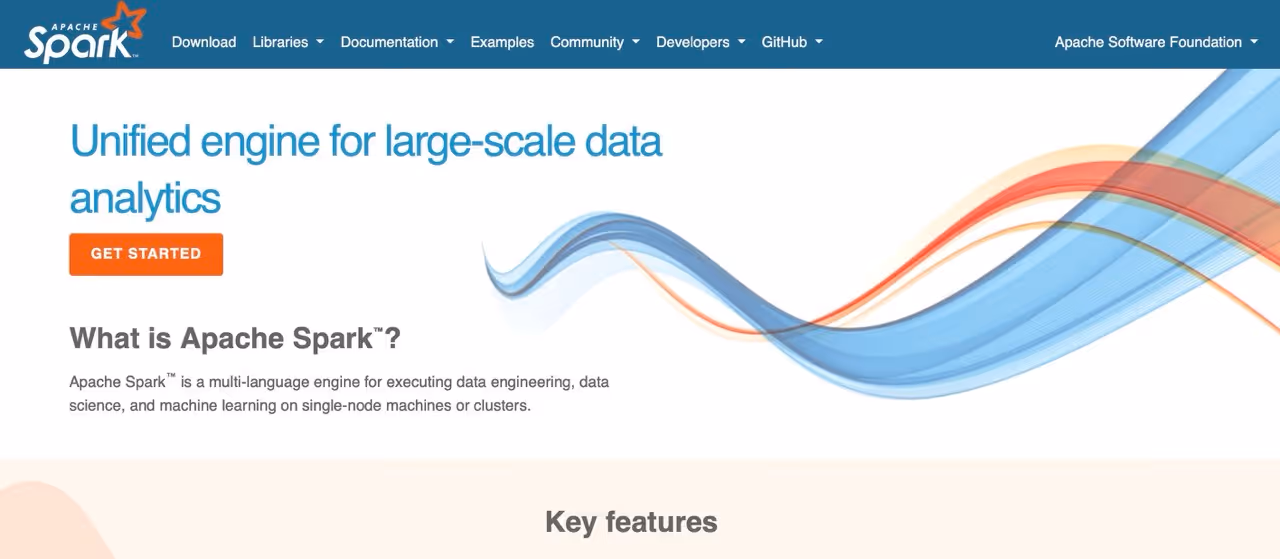 APACHE Spark Download Libraries Documentation Examples Community Developers GitHub Apache Software Foundation

Unified engine for large-scale data analytics

GET STARTED

What is Apache Spark™?

Apache Spark™ is a multi-language engine for executing data engineering, data science, and machine learning on single-node machines or clusters.

Key features